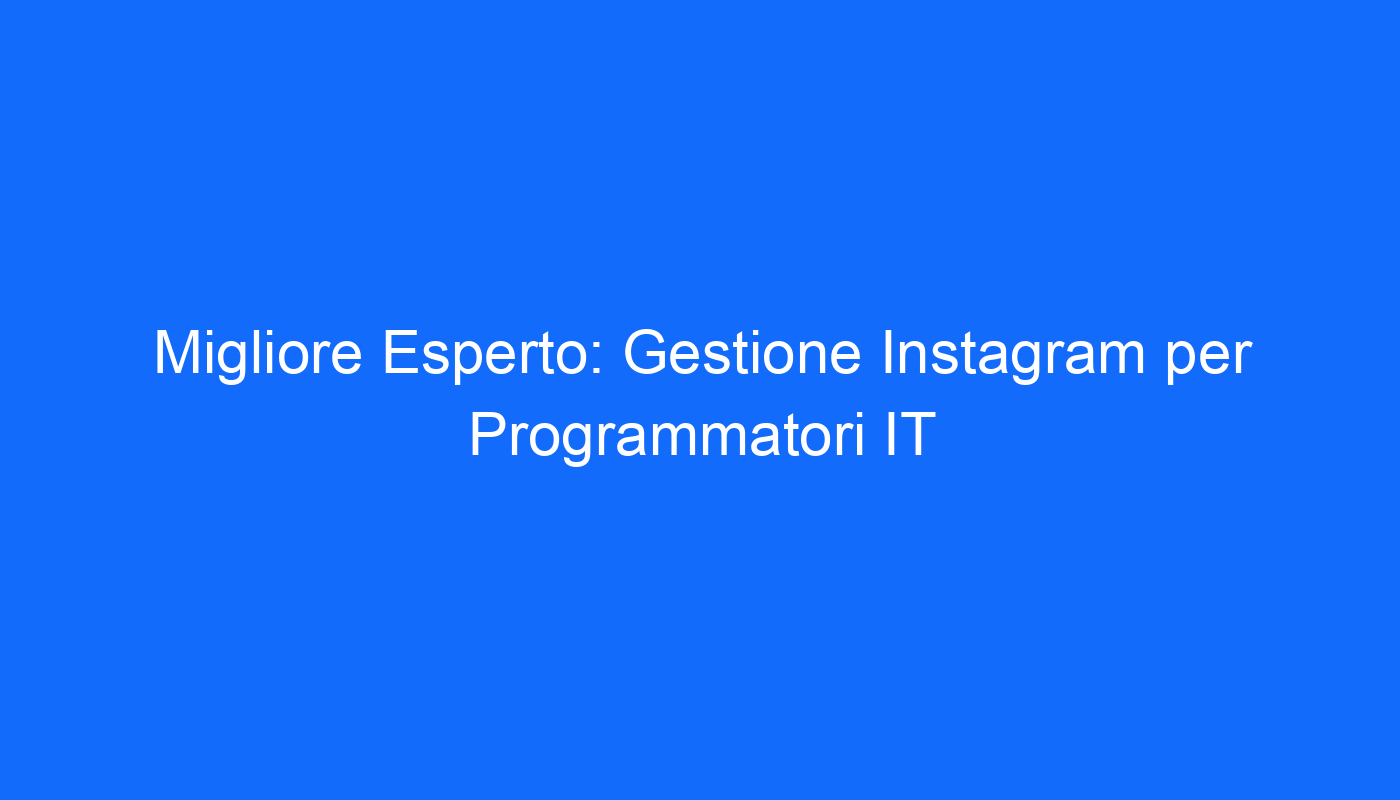 Migliore Esperto: Gestione Instagram per Programmatori IT